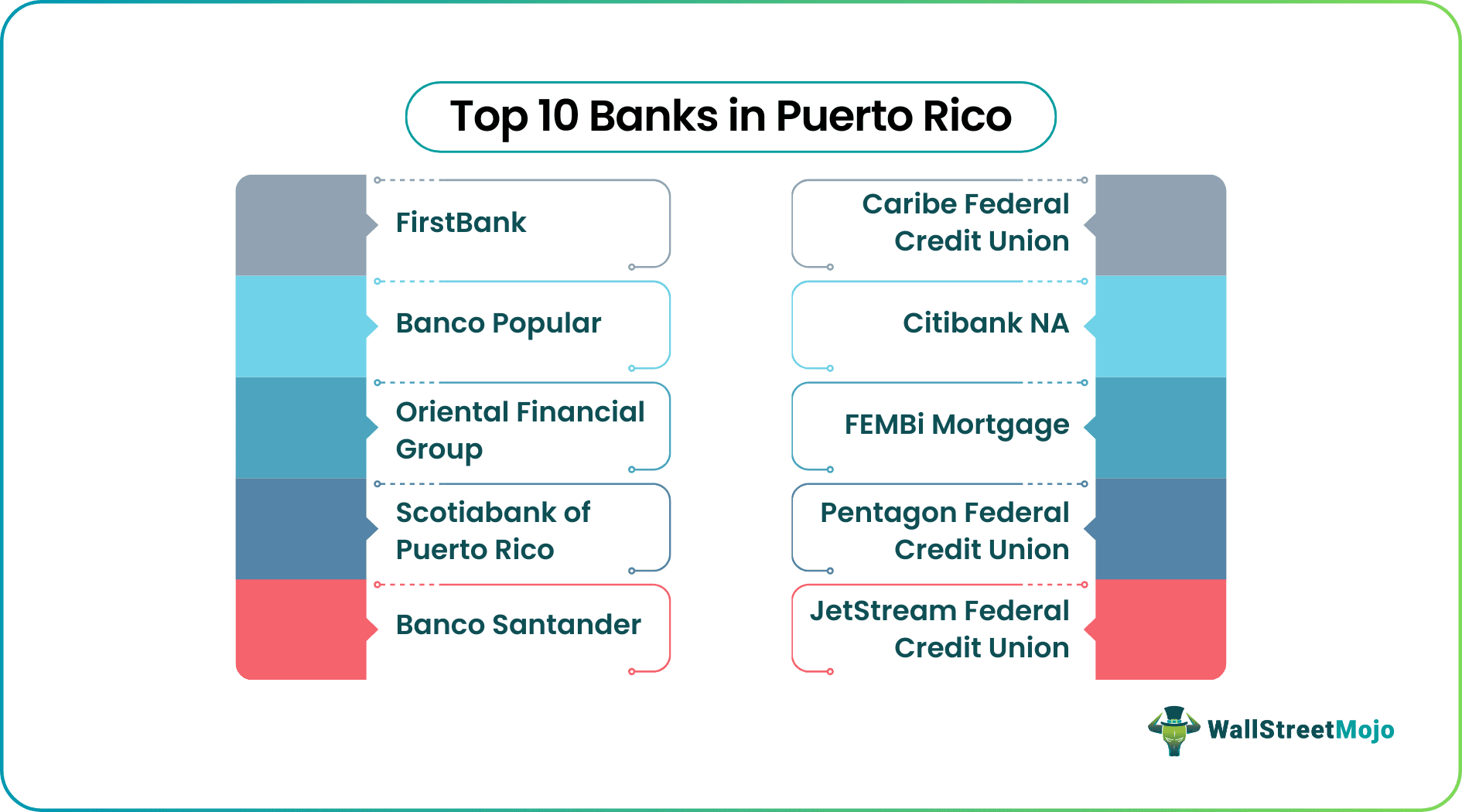 Top 10 Banks in Puerto Rico

FirstBank

Banco Popular

Oriental Financial Group

Scotiabank of Puerto Rico

Banco Santander

Caribe Federal Credit Union

Citibank NA

FEMBi Mortgage

Pentagon Federal Credit Union

JetStream Federal Credit Union

WallStreetMojo